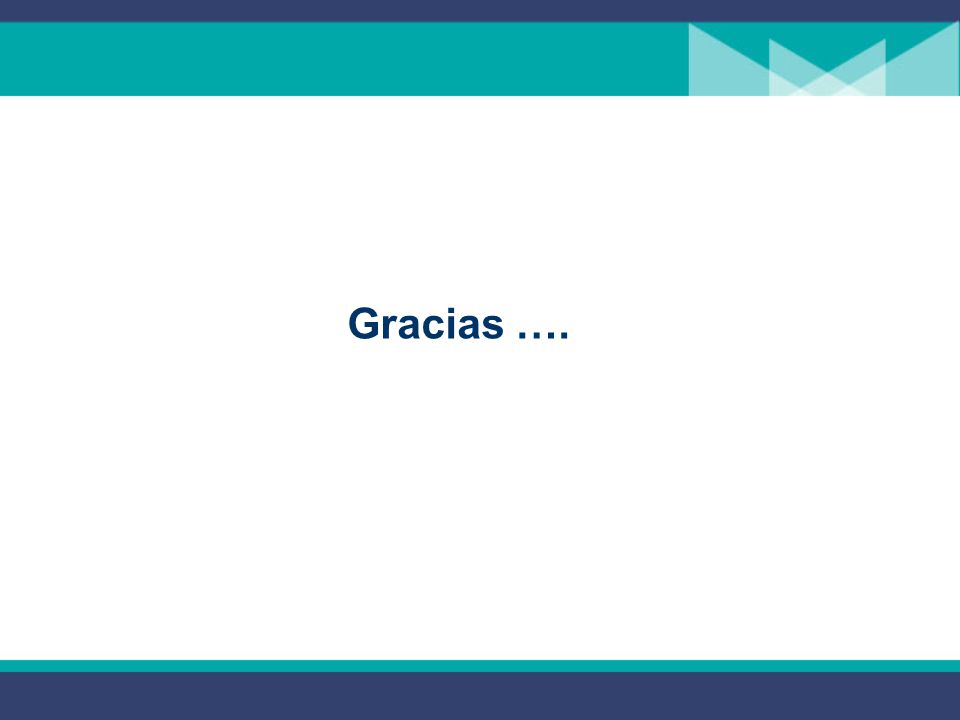 Gracias ….